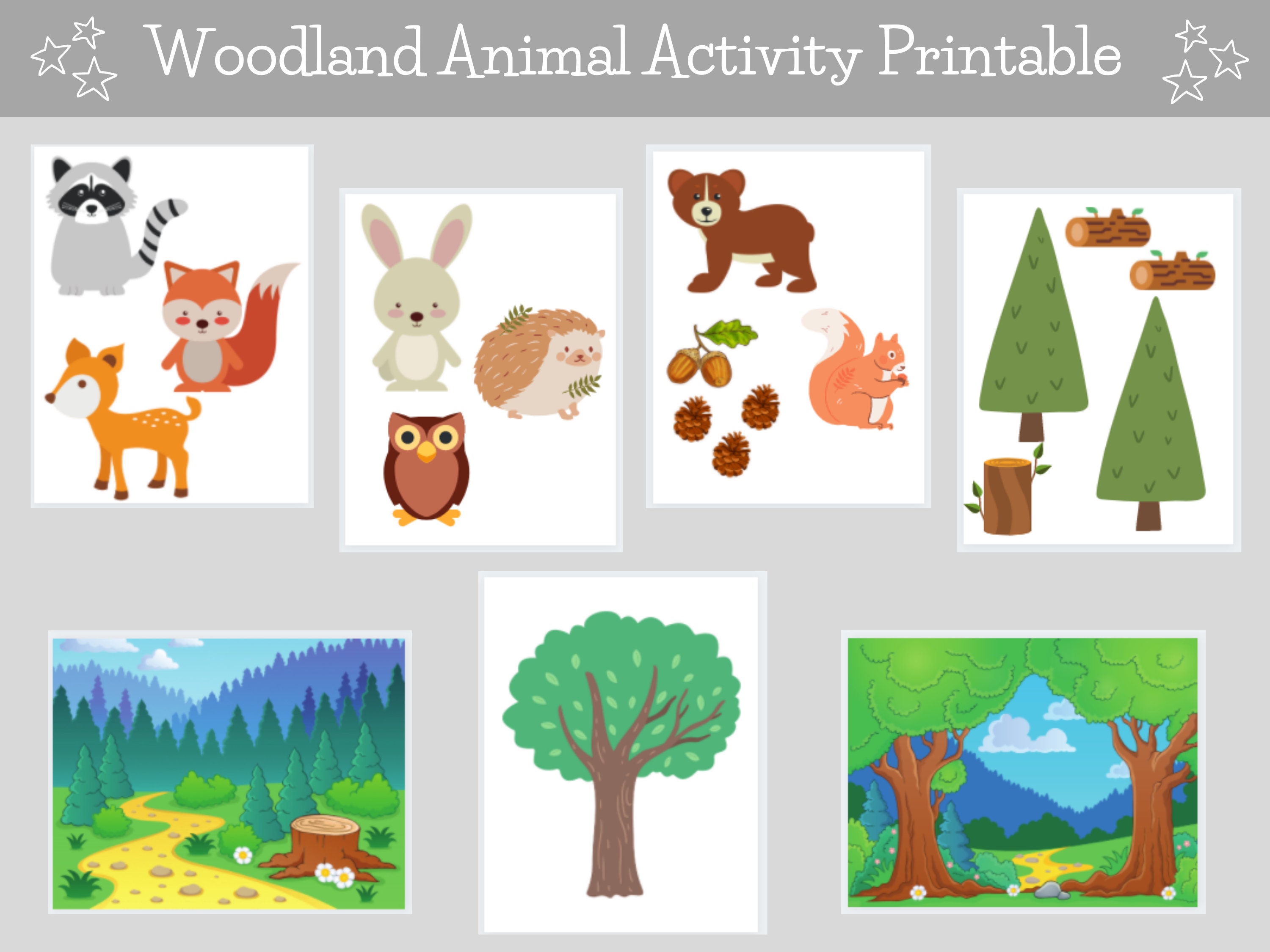 Woodland Animal Activity Printable